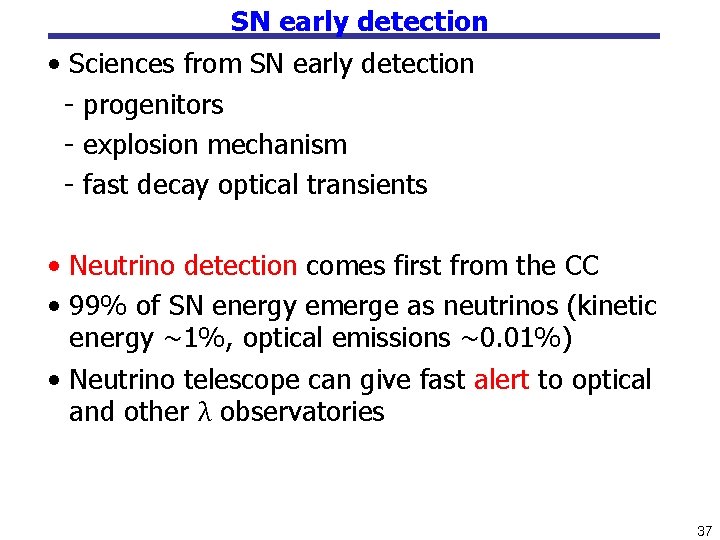 SN early detection

• Sciences from SN early detection
- progenitors
- explosion mechanism
- fast decay optical transients

• Neutrino detection comes first from the CC

• 99% of SN energy emerge as neutrinos (kinetic energy ~1%, optical emissions ~0.01%)

• Neutrino telescope can give fast alert to optical and other $\lambda$ observatories

37